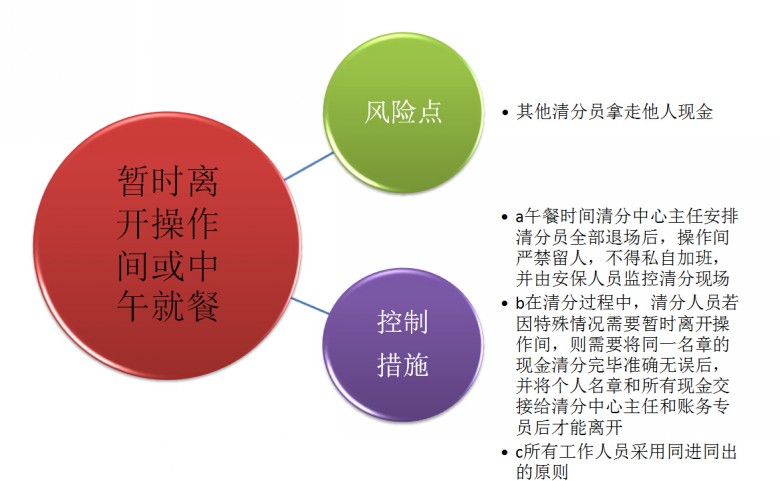 暂时离开操作间或中午就餐

风险点

• 其他清分员拿走他人现金

控制措施

• a午餐时间清分中心主任安排清分员全部退场后，操作间严禁留人，不得私自加班，并由安保人员监控清分现场
• b在清分过程中，清分人员若因特殊情况需要暂时离开操作间，则需要将同一名章的现金清分完毕准确无误后，并将个人名章和所有现金交接给清分中心主任和账务专员后才能离开
• c所有工作人员采用同进同出的原则